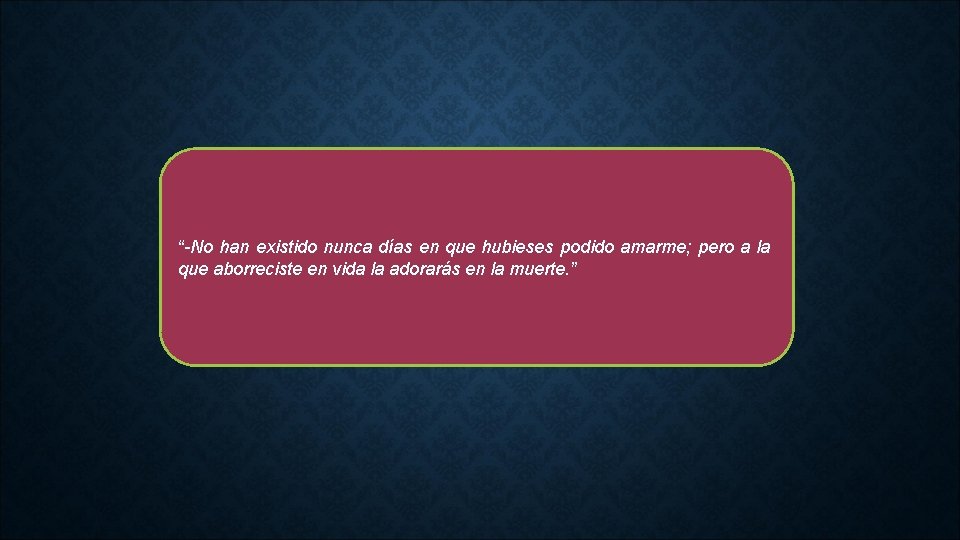 “-No han existido nunca días en que hubieses podido amarme; pero a la que aborreciste en vida la adorarás en la muerte.”